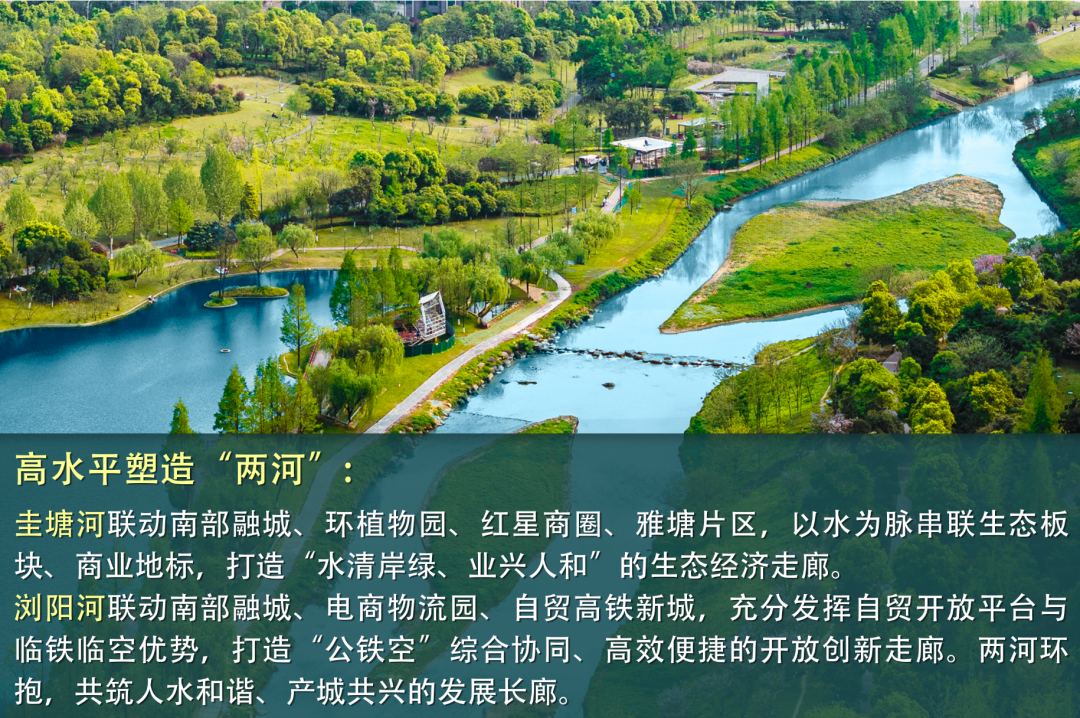 高水平塑造“两河”：

圭塘河联动南部融城、环植物园、红星商圈、雅塘片区，以水为脉串联生态板块、商业地标，打造“水清岸绿、业兴人和”的生态经济走廊。

浏阳河联动南部融城、电商物流园、自贸高铁新城，充分发挥自贸开放平台与临铁临空优势，打造“公铁空”综合协同、高效便捷的开放创新走廊。两河环抱，共筑人水和谐、产城共兴的发展长廊。